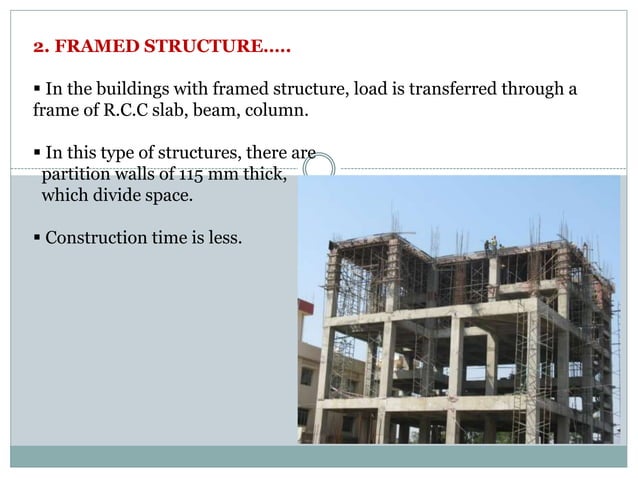 2. FRAMED STRUCTURE.....

▪ In the buildings with framed structure, load is transferred through a frame of R.C.C slab, beam, column.

▪ In this type of structures, there are partition walls of 115 mm thick, which divide space.

▪ Construction time is less.